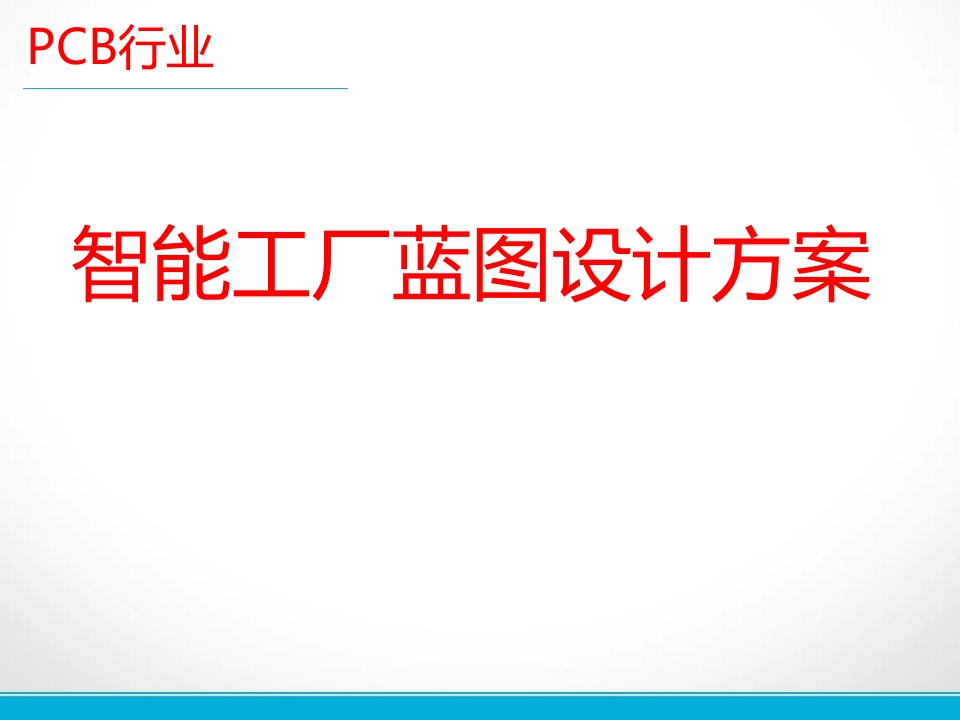 PCB行业

智能工厂蓝图设计方案